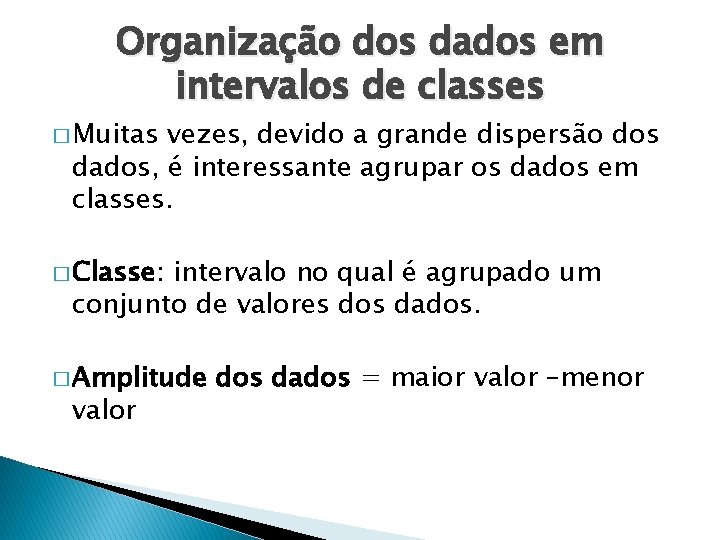 Organização dos dados em intervalos de classes

□ Muitas vezes, devido a grande dispersão dos dados, é interessante agrupar os dados em classes.

□ Classe: intervalo no qual é agrupado um conjunto de valores dos dados.

□ Amplitude dos dados = maior valor –menor valor